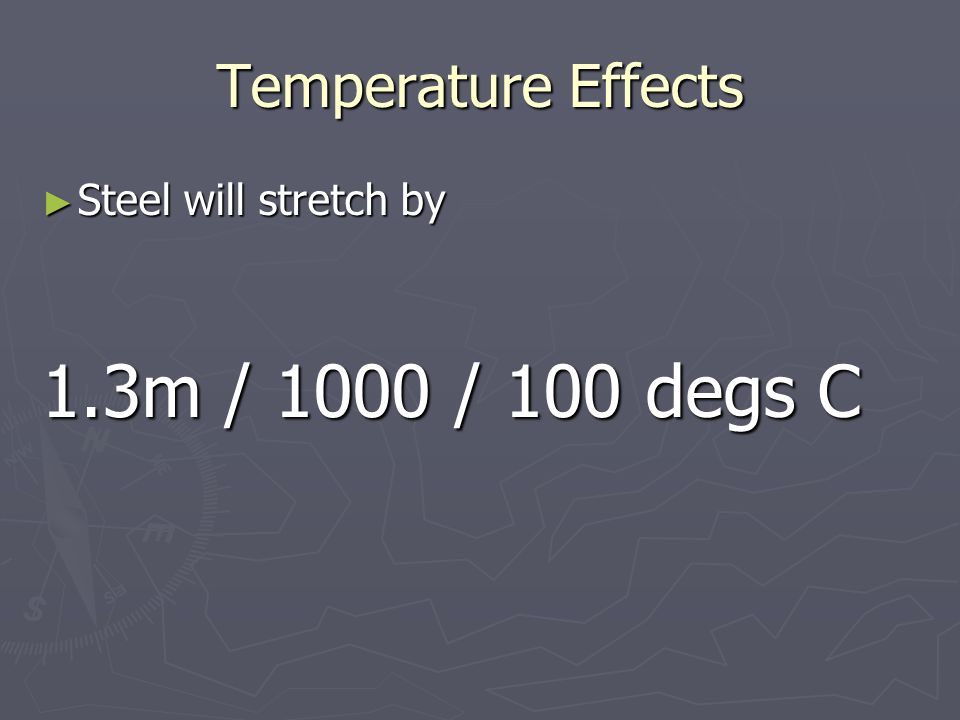 Temperature Effects

►Steel will stretch by

1.3m / 1000 / 100 degs C